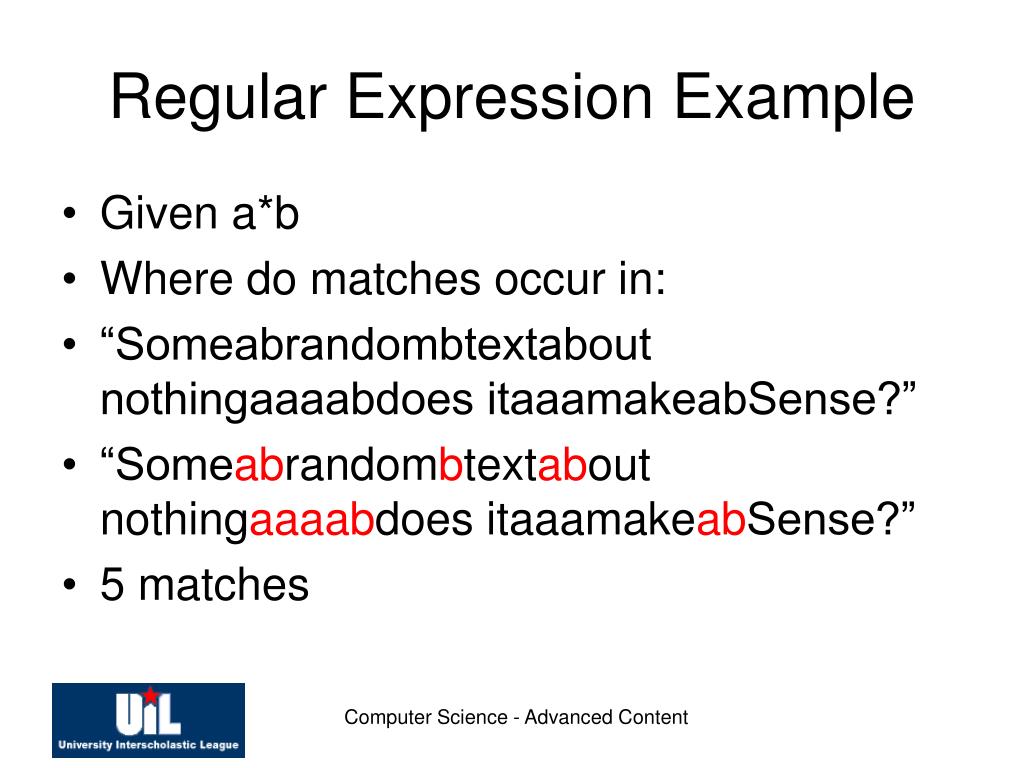 Regular Expression Example

• Given a*b
• Where do matches occur in:
• “Someabrandombtextabout nothingaaaabdoes itaaamakeabSense?”
• “Someabrandombtextabout nothingaaaabdoes itaaamakeabSense?”
• 5 matches

UIL
University Interscholastic League

Computer Science - Advanced Content